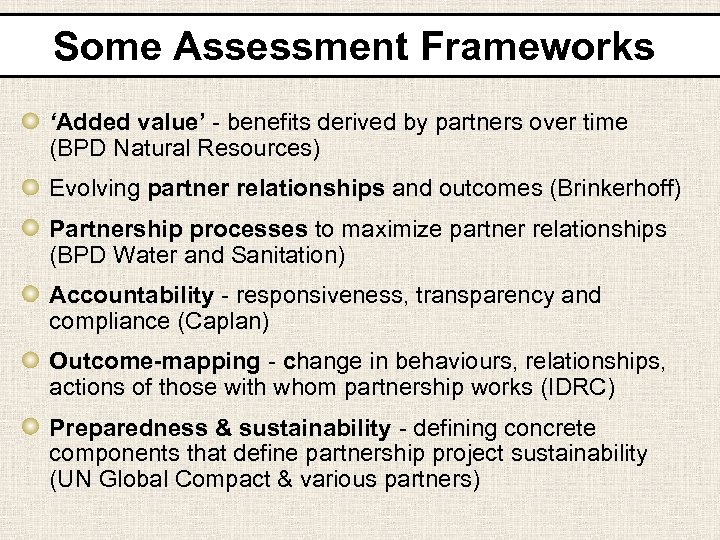 Some Assessment Frameworks

'Added value' - benefits derived by partners over time (BPD Natural Resources)

Evolving partner relationships and outcomes (Brinkerhoff)

Partnership processes to maximize partner relationships (BPD Water and Sanitation)

Accountability - responsiveness, transparency and compliance (Caplan)

Outcome-mapping - change in behaviours, relationships, actions of those with whom partnership works (IDRC)

Preparedness & sustainability - defining concrete components that define partnership project sustainability (UN Global Compact & various partners)